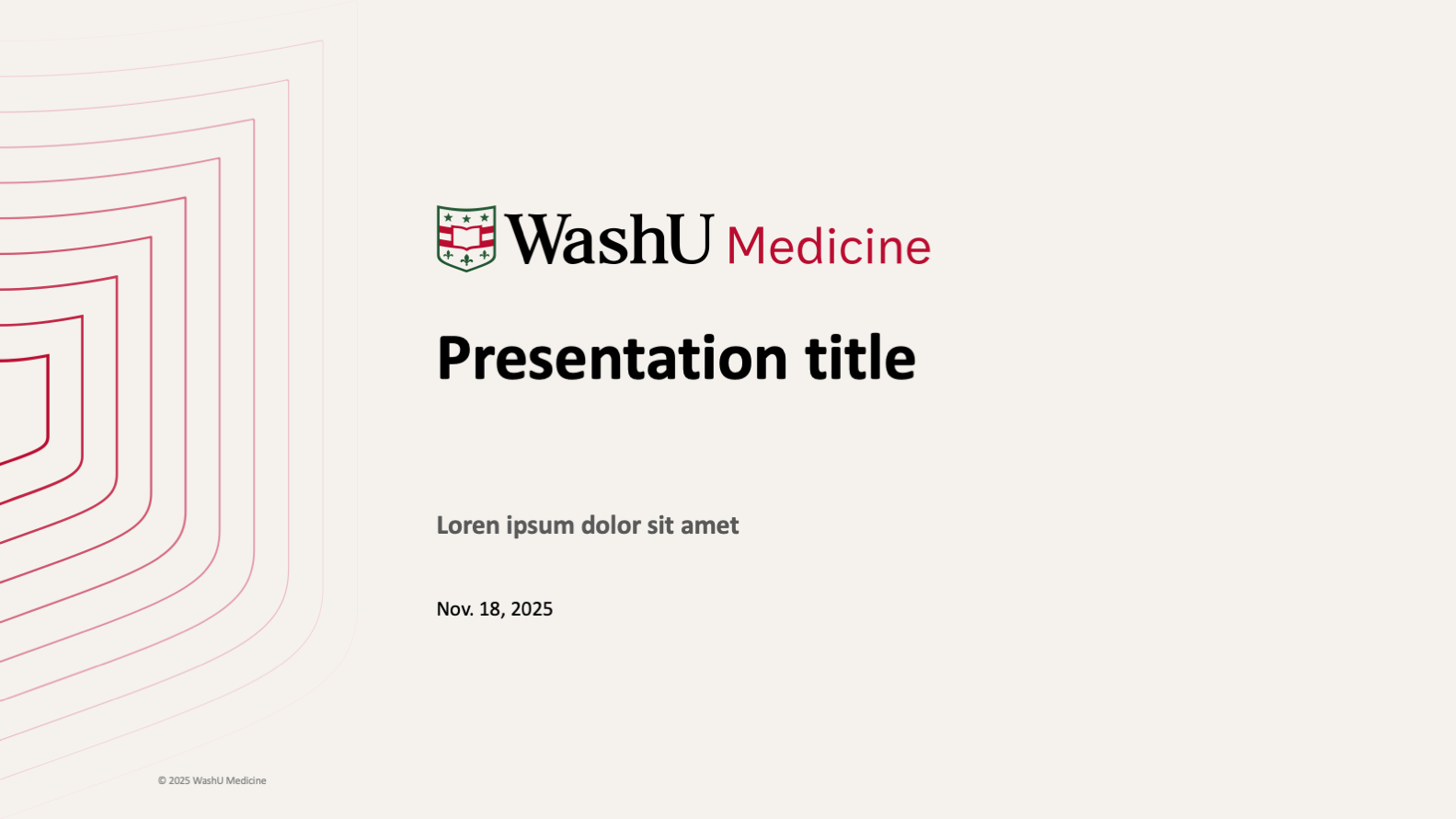 WashU Medicine

Presentation title

Loren ipsum dolor sit amet

Nov. 18, 2025

© 2025 WashU Medicine